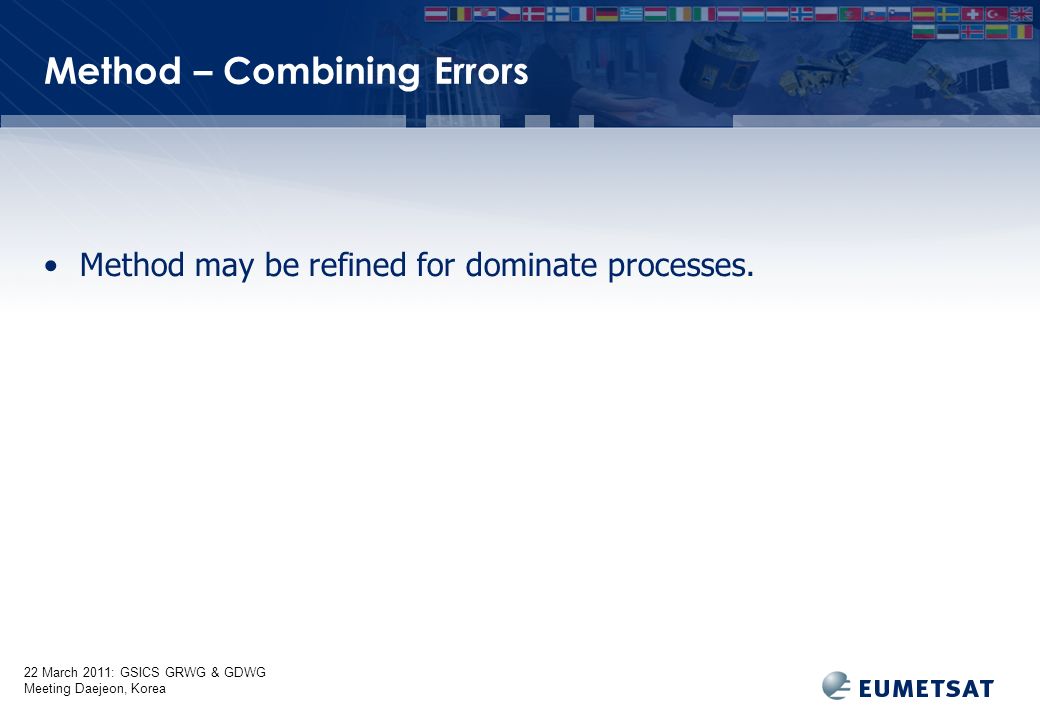 Method – Combining Errors

• Method may be refined for dominate processes.

22 March 2011: GSICS GRWG & GDWG Meeting Daejeon, Korea

EUMETSAT